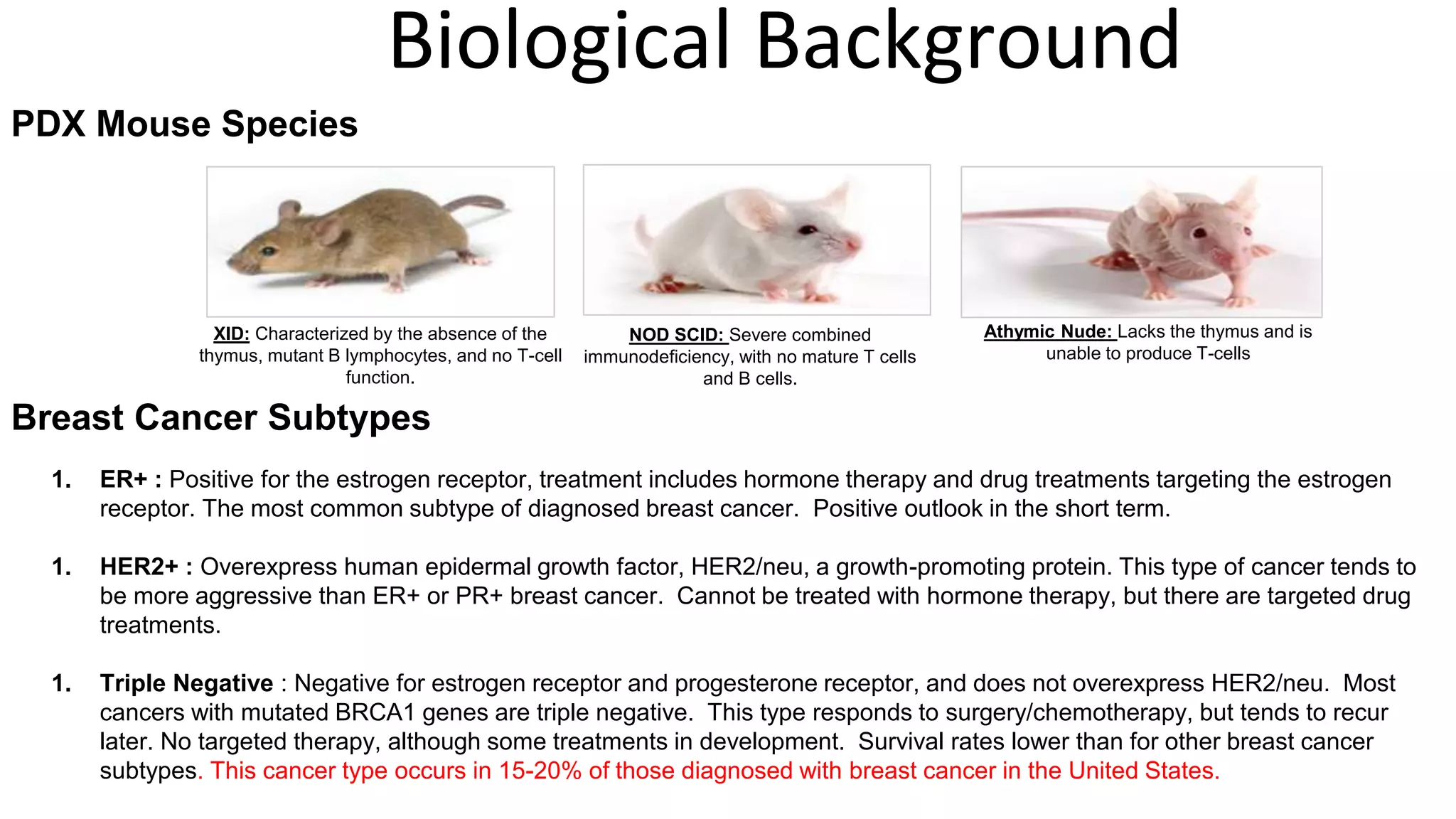 Biological Background

PDX Mouse Species

XID: Characterized by the absence of the thymus, mutant B lymphocytes, and no T-cell function.

NOD SCID: Severe combined immunodeficiency, with no mature T cells and B cells.

Athymic Nude: Lacks the thymus and is unable to produce T-cells

Breast Cancer Subtypes

1. ER+ : Positive for the estrogen receptor, treatment includes hormone therapy and drug treatments targeting the estrogen receptor. The most common subtype of diagnosed breast cancer. Positive outlook in the short term.

1. HER2+ : Overexpress human epidermal growth factor, HER2/neu, a growth-promoting protein. This type of cancer tends to be more aggressive than ER+ or PR+ breast cancer. Cannot be treated with hormone therapy, but there are targeted drug treatments.

1. Triple Negative : Negative for estrogen receptor and progesterone receptor, and does not overexpress HER2/neu. Most cancers with mutated BRCA1 genes are triple negative. This type responds to surgery/chemotherapy, but tends to recur later. No targeted therapy, although some treatments in development. Survival rates lower than for other breast cancer subtypes. This cancer type occurs in 15-20% of those diagnosed with breast cancer in the United States.